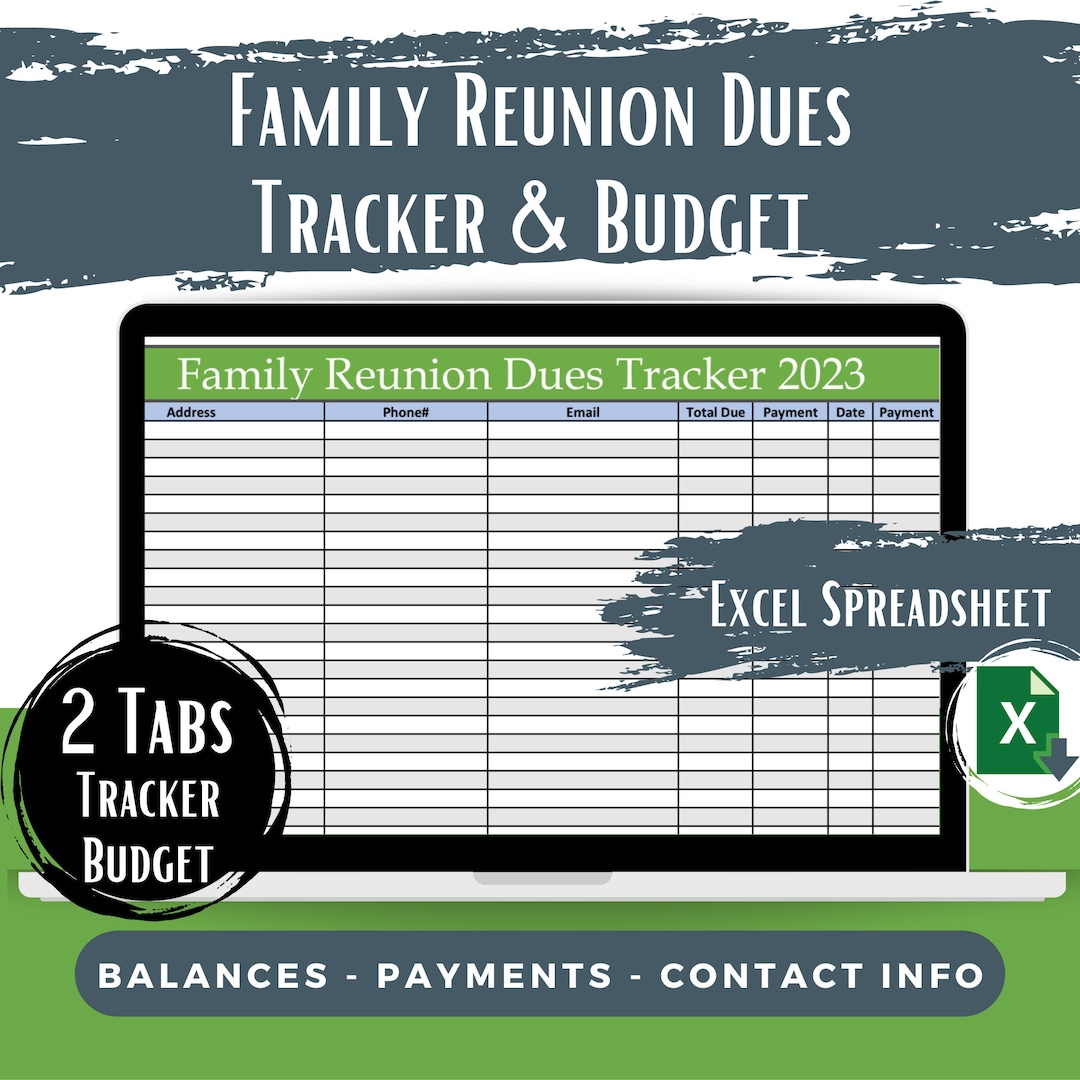 Family Reunion Dues Tracker & Budget

Family Reunion Dues Tracker 2023

| Address | Phone# | Email | Total Due | Payment | Date | Payment |
|---|---|---|---|---|---|---|

Excel Spreadsheet

X

2 Tabs
Tracker
Budget

BALANCES - PAYMENTS - CONTACT INFO